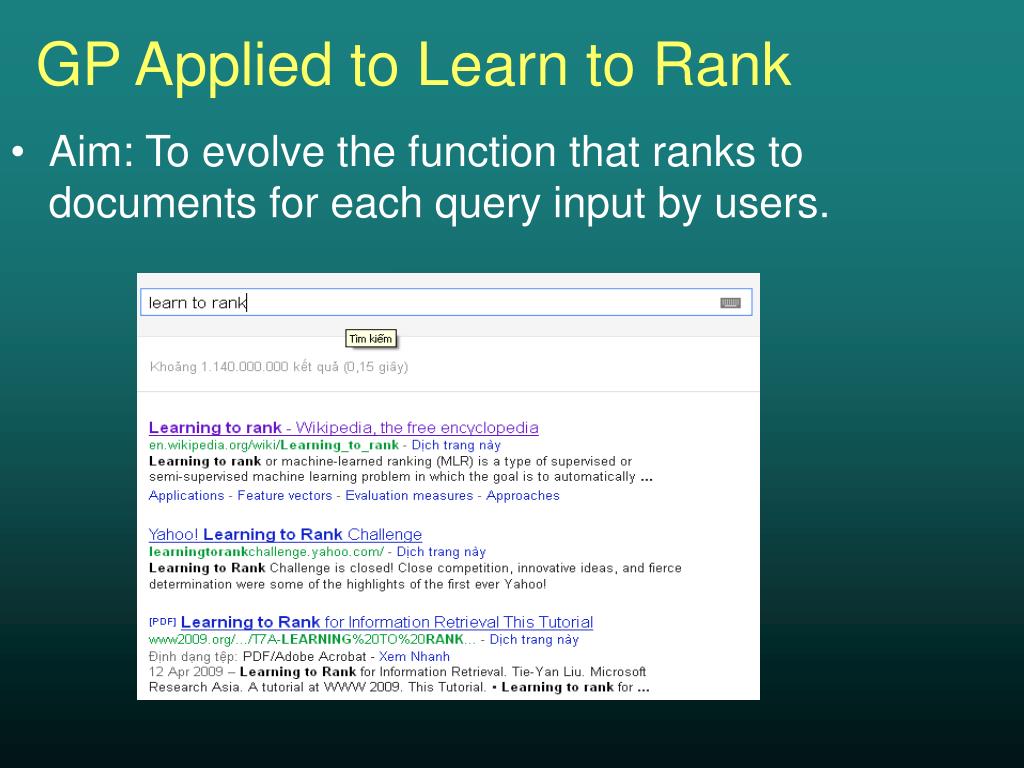 GP Applied to Learn to Rank

• Aim: To evolve the function that ranks to documents for each query input by users.

learn to rank

Tìm kiếm

Khoảng 1.140.000.000 kết quả (0,15 giây)

Learning to rank - Wikipedia, the free encyclopedia
en.wikipedia.org/wiki/Learning_to_rank - Dịch trang này
Learning to rank or machine-learned ranking (MLR) is a type of supervised or semi-supervised machine learning problem in which the goal is to automatically ...
Applications - Feature vectors - Evaluation measures - Approaches

Yahoo! Learning to Rank Challenge
learningtorankchallenge.yahoo.com/ - Dịch trang này
Learning to Rank Challenge is closed! Close competition, innovative ideas, and fierce determination were some of the highlights of the first ever Yahoo!

[PDF] Learning to Rank for Information Retrieval This Tutorial
www2009.org/.../T7A-LEARNING%20TO%20RANK... - Dịch trang này
Định dạng tệp: PDF/Adobe Acrobat - Xem Nhanh
12 Apr 2009 – Learning to Rank for Information Retrieval. Tie-Yan Liu. Microsoft Research Asia. A tutorial at WWW 2009. This Tutorial. • Learning to rank for ...